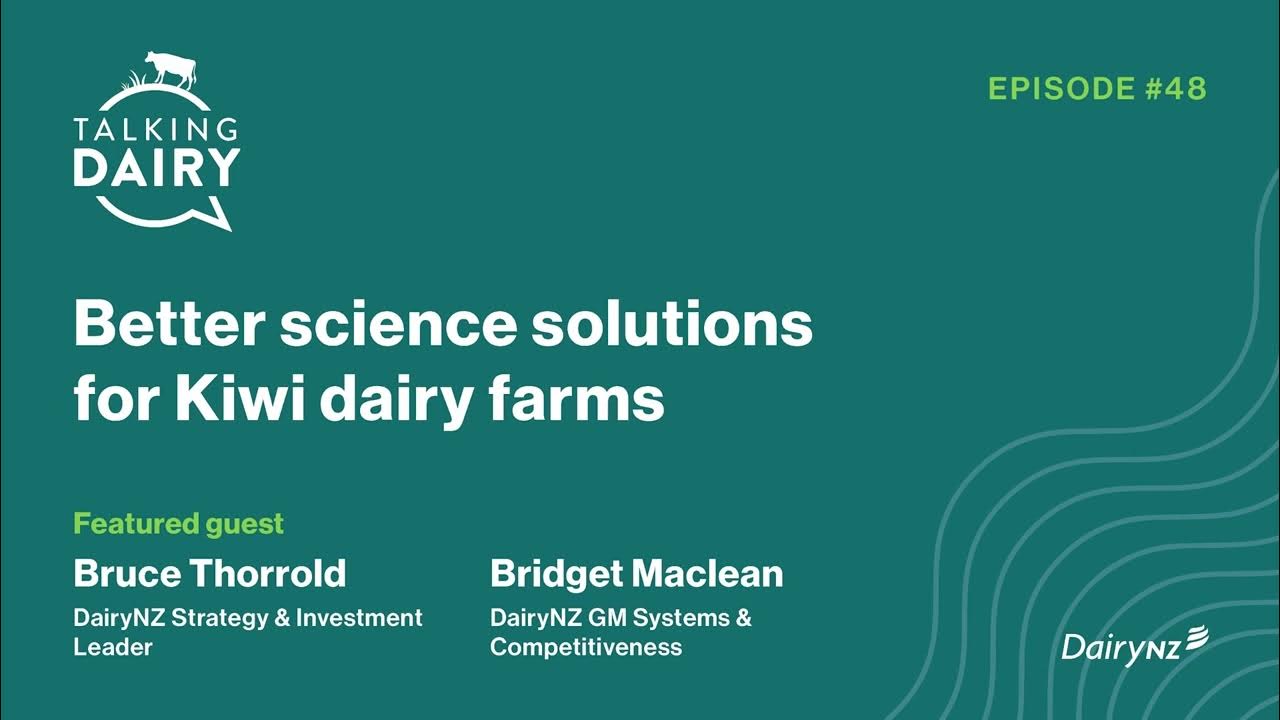 TALKING DAIRY

EPISODE #48

Better science solutions for Kiwi dairy farms

Featured guest

Bruce Thorrold
DairyNZ Strategy & Investment Leader

Bridget Maclean
DairyNZ GM Systems & Competitiveness

DairyNZ